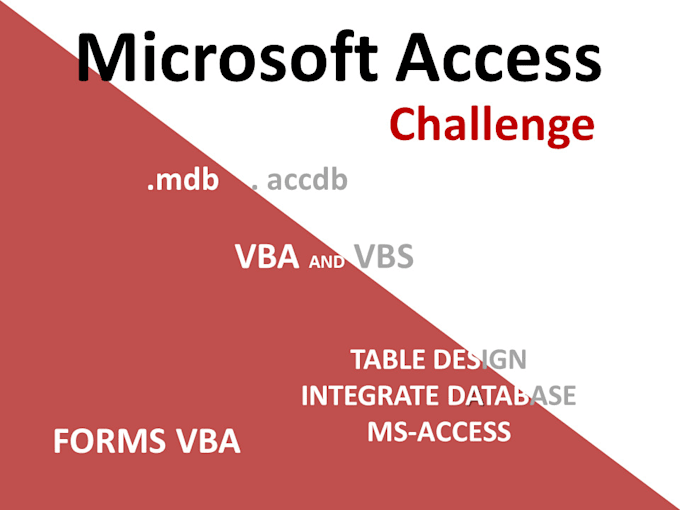 Microsoft Access
Challenge

.mdb . accdb

VBA AND VBS

TABLE DESIGN
INTEGRATE DATABASE
MS-ACCESS

FORMS VBA